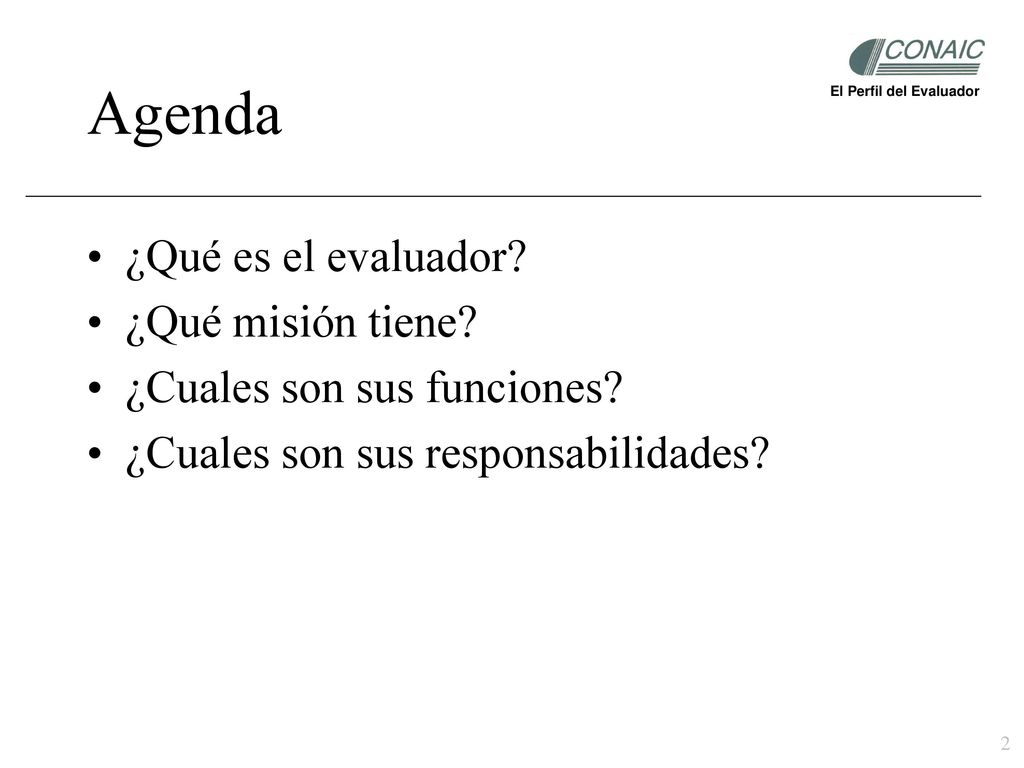 CONAIC
El Perfil del Evaluador

Agenda

• ¿Qué es el evaluador?
• ¿Qué misión tiene?
• ¿Cuales son sus funciones?
• ¿Cuales son sus responsabilidades?

2